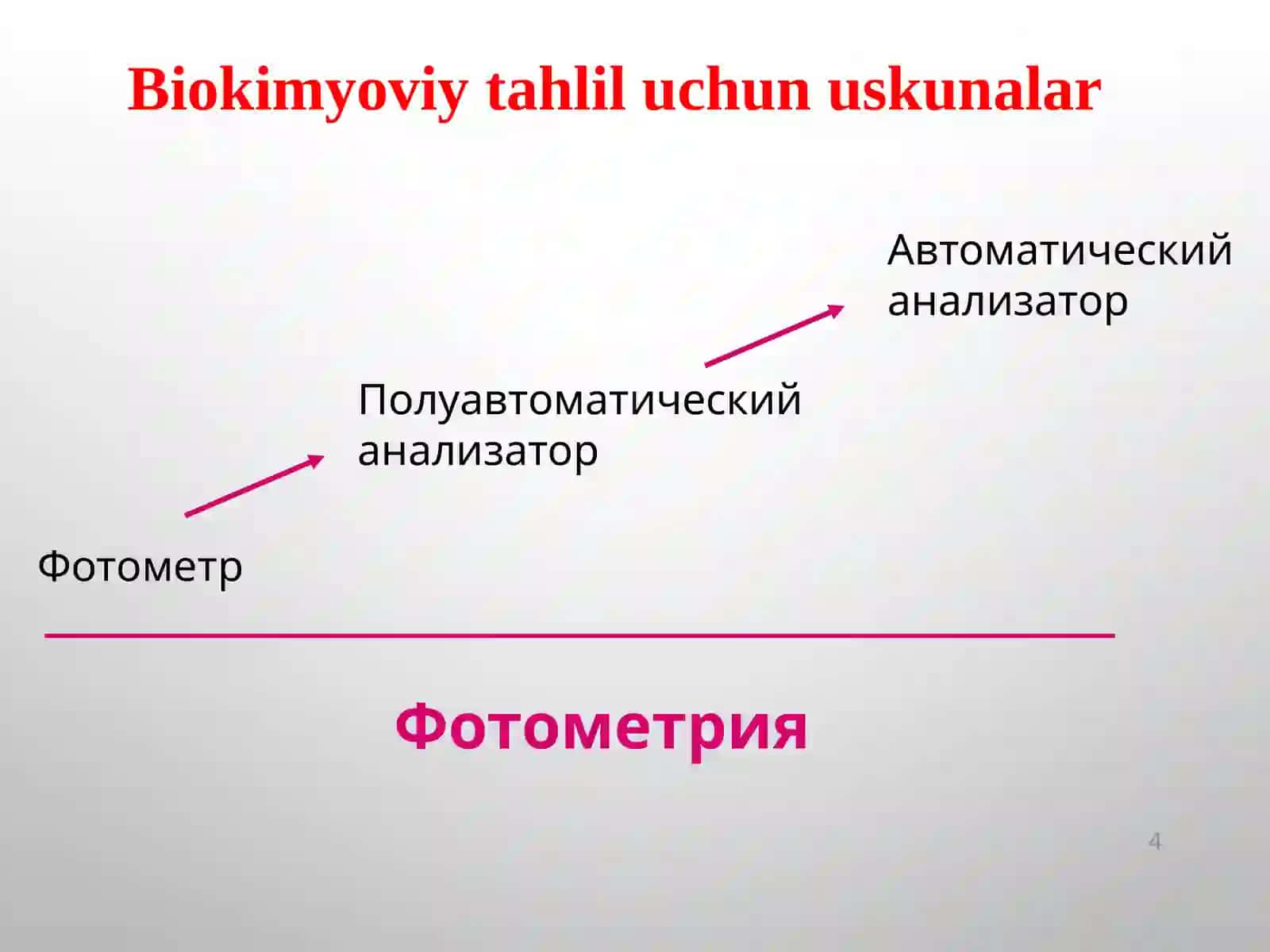 Biokimyoviy tahlil uchun uskunalar

Автоматический анализатор

Полуавтоматический анализатор

Фотометр

Фотометрия

4